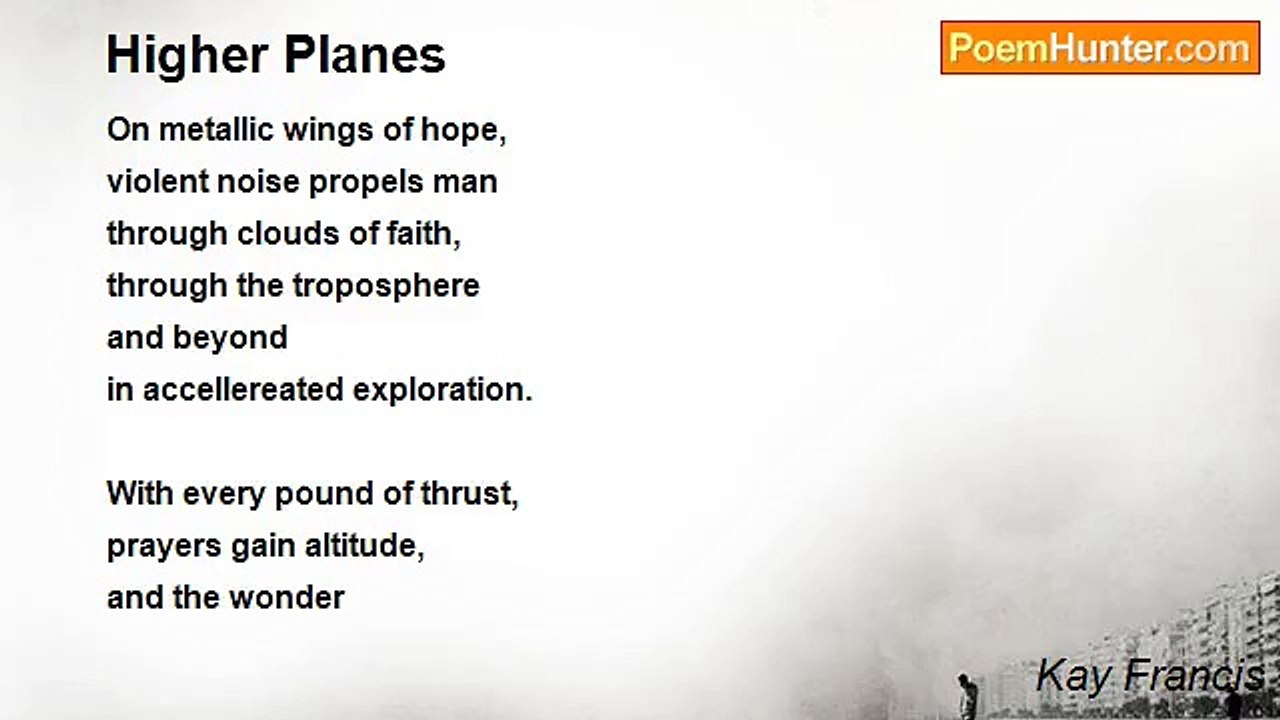 Higher Planes

PoemHunter.com

On metallic wings of hope,
violent noise propels man
through clouds of faith,
through the troposphere
and beyond
in accellereated exploration.

With every pound of thrust,
prayers gain altitude,
and the wonder

Kay Francis